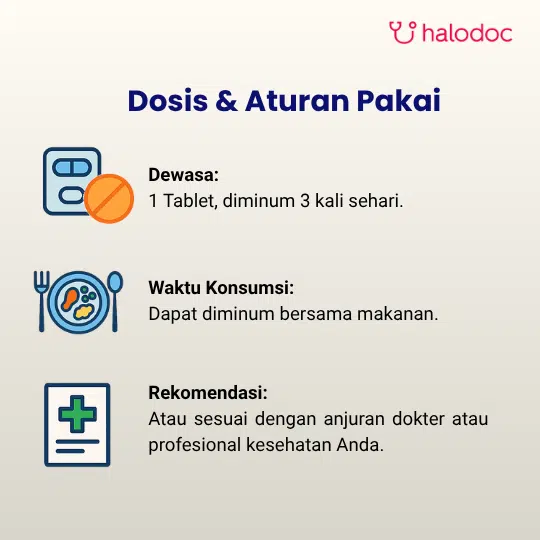 halodoc

Dosis & Aturan Pakai

Dewasa:
1 Tablet, diminum 3 kali sehari.

Waktu Konsumsi:
Dapat diminum bersama makanan.

Rekomendasi:
Atau sesuai dengan anjuran dokter atau profesional kesehatan Anda.